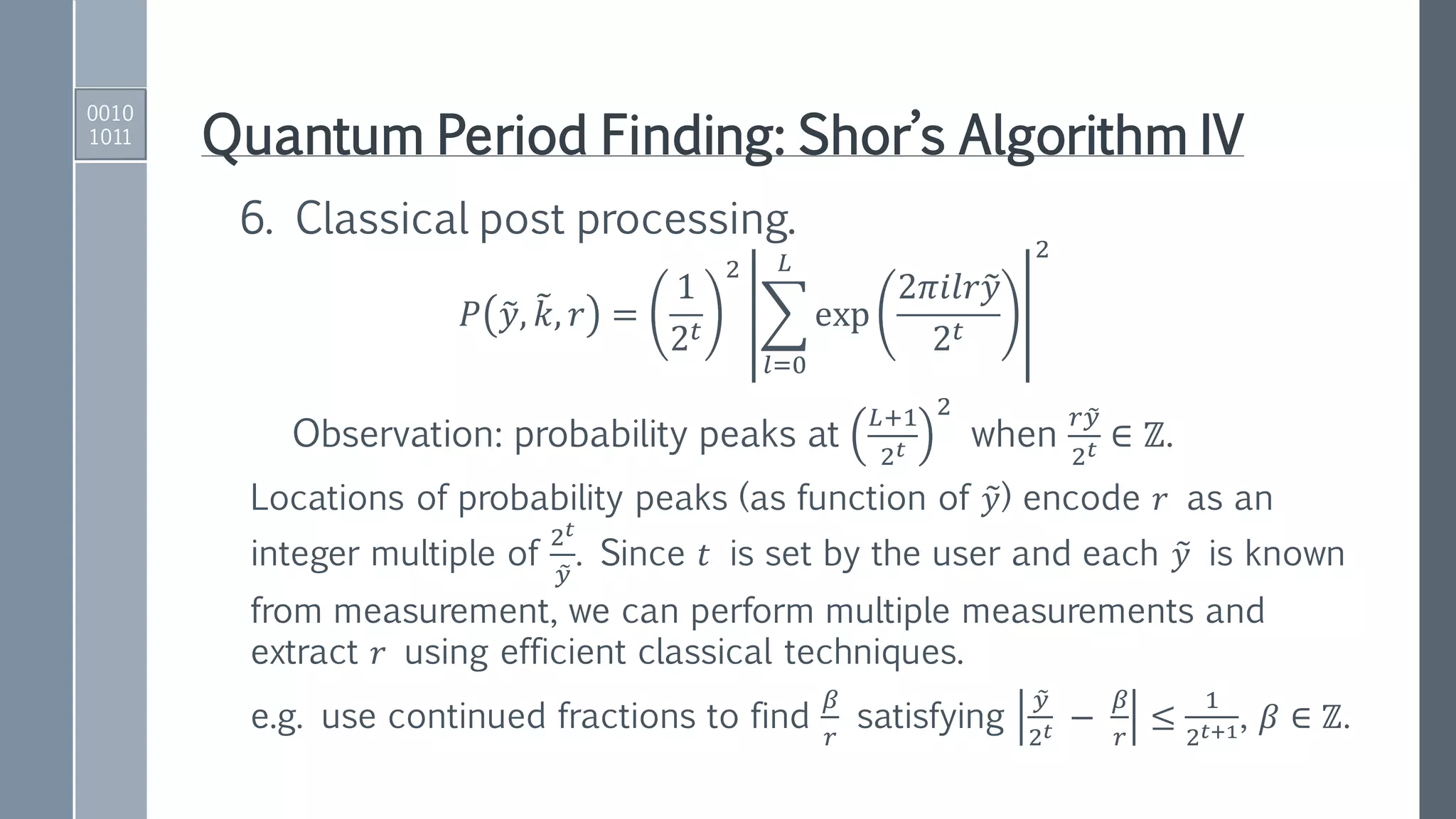 0010
1011

Quantum Period Finding: Shor's Algorithm IV

6. Classical post processing.

$P(\tilde{y}, \tilde{k}, r) = \left(\frac{1}{2^t}\right)^2 \left|\sum_{l=0}^{L} \exp\left(\frac{2\pi i l r \tilde{y}}{2^t}\right)\right|^2$

Observation: probability peaks at $\left(\frac{L+1}{2^t}\right)^2$ when $\frac{r\tilde{y}}{2^t} \in \mathbb{Z}$.

Locations of probability peaks (as function of $\tilde{y}$) encode $r$ as an integer multiple of $\frac{2^t}{\tilde{y}}$. Since $t$ is set by the user and each $\tilde{y}$ is known from measurement, we can perform multiple measurements and extract $r$ using efficient classical techniques.

e.g. use continued fractions to find $\frac{\beta}{r}$ satisfying $\left|\frac{\tilde{y}}{2^t} - \frac{\beta}{r}\right| \leq \frac{1}{2^{t+1}}$, $\beta \in \mathbb{Z}$.